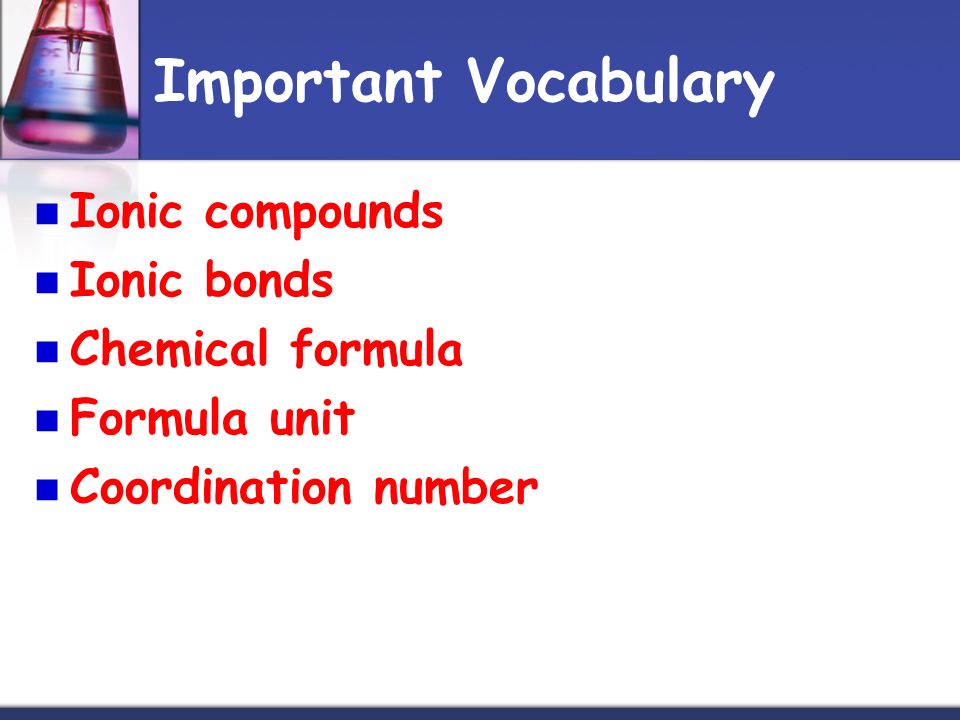 Important Vocabulary

- Ionic compounds
- Ionic bonds
- Chemical formula
- Formula unit
- Coordination number